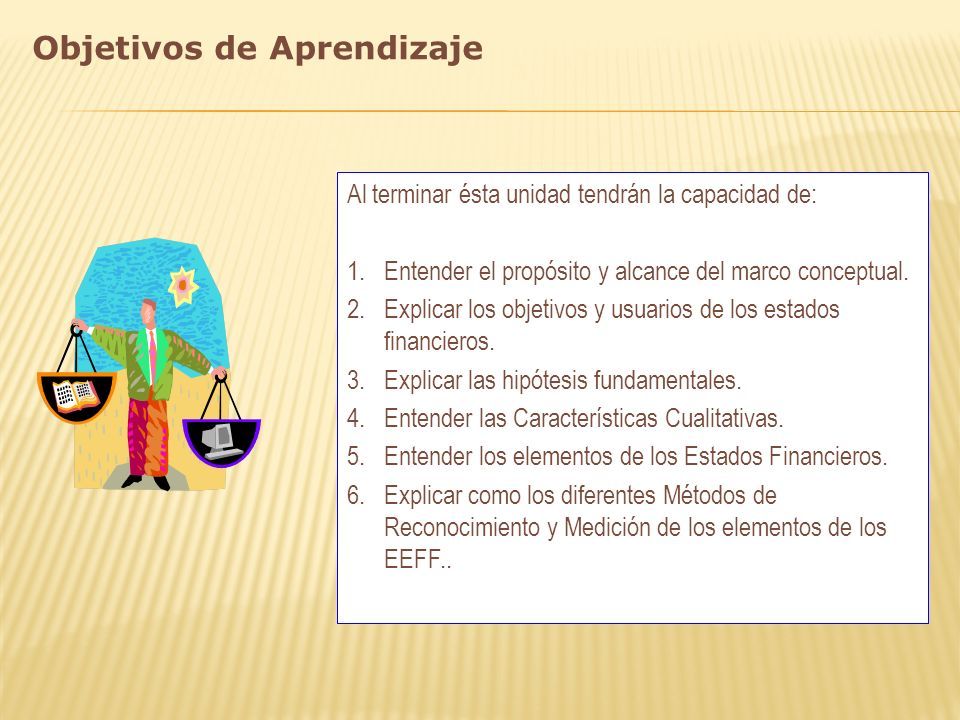 Objetivos de Aprendizaje

Al terminar ésta unidad tendrán la capacidad de:

1. Entender el propósito y alcance del marco conceptual.
2. Explicar los objetivos y usuarios de los estados financieros.
3. Explicar las hipótesis fundamentales.
4. Entender las Características Cualitativas.
5. Entender los elementos de los Estados Financieros.
6. Explicar como los diferentes Métodos de Reconocimiento y Medición de los elementos de los EEFF..